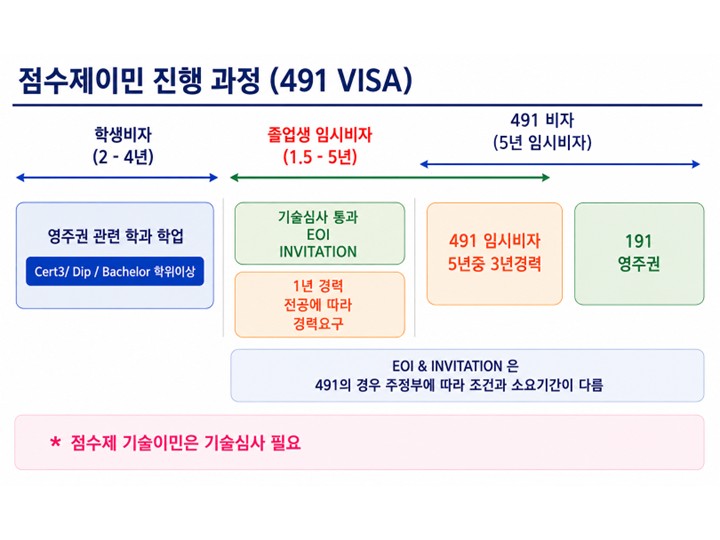 점수제이민 진행 과정 (491 VISA)

학생비자
(2 - 4년)

졸업생 임시비자
(1.5 - 5년)

491 비자
(5년 임시비자)

영주권 관련 학과 학업

Cert3/ Dip / Bachelor 학위이상

기술심사 통과
EOI
INVITATION

1년 경력
전공에 따라
경력요구

491 임시비자
5년중 3년경력

191
영주권

EOI & INVITATION 은
491의 경우 주정부에 따라 조건과 소요기간이 다름

* 점수제 기술이민은 기술심사 필요